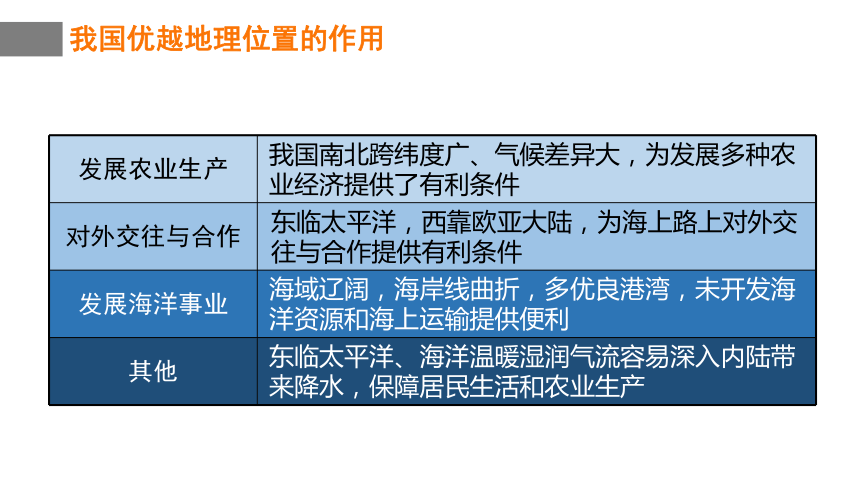 我国优越地理位置的作用

| 发展农业生产 | 我国南北跨纬度广、气候差异大，为发展多种农业经济提供了有利条件 |
|---|---|
| 对外交往与合作 | 东临太平洋，西靠欧亚大陆，为海上路上对外交往与合作提供有利条件 |
| 发展海洋事业 | 海域辽阔，海岸线曲折，多优良港湾，未开发海洋资源和海上运输提供便利 |
| 其他 | 东临太平洋、海洋温暖湿润气流容易深入内陆带来降水，保障居民生活和农业生产 |